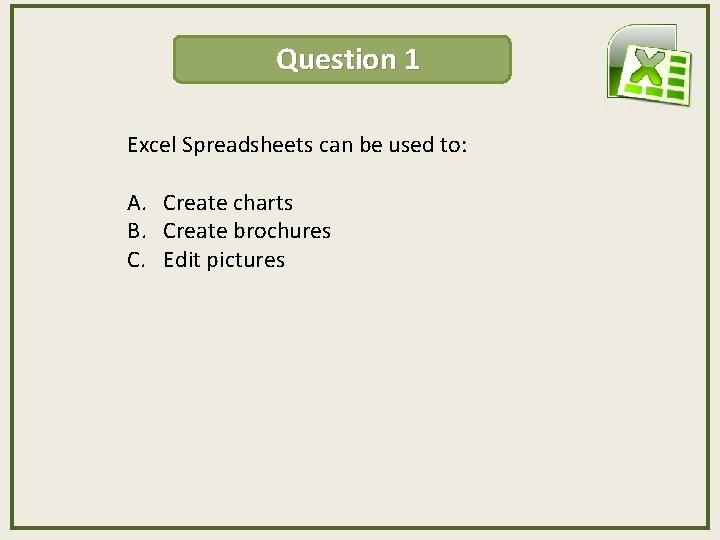 Question 1

Excel Spreadsheets can be used to:

A. Create charts
B. Create brochures
C. Edit pictures